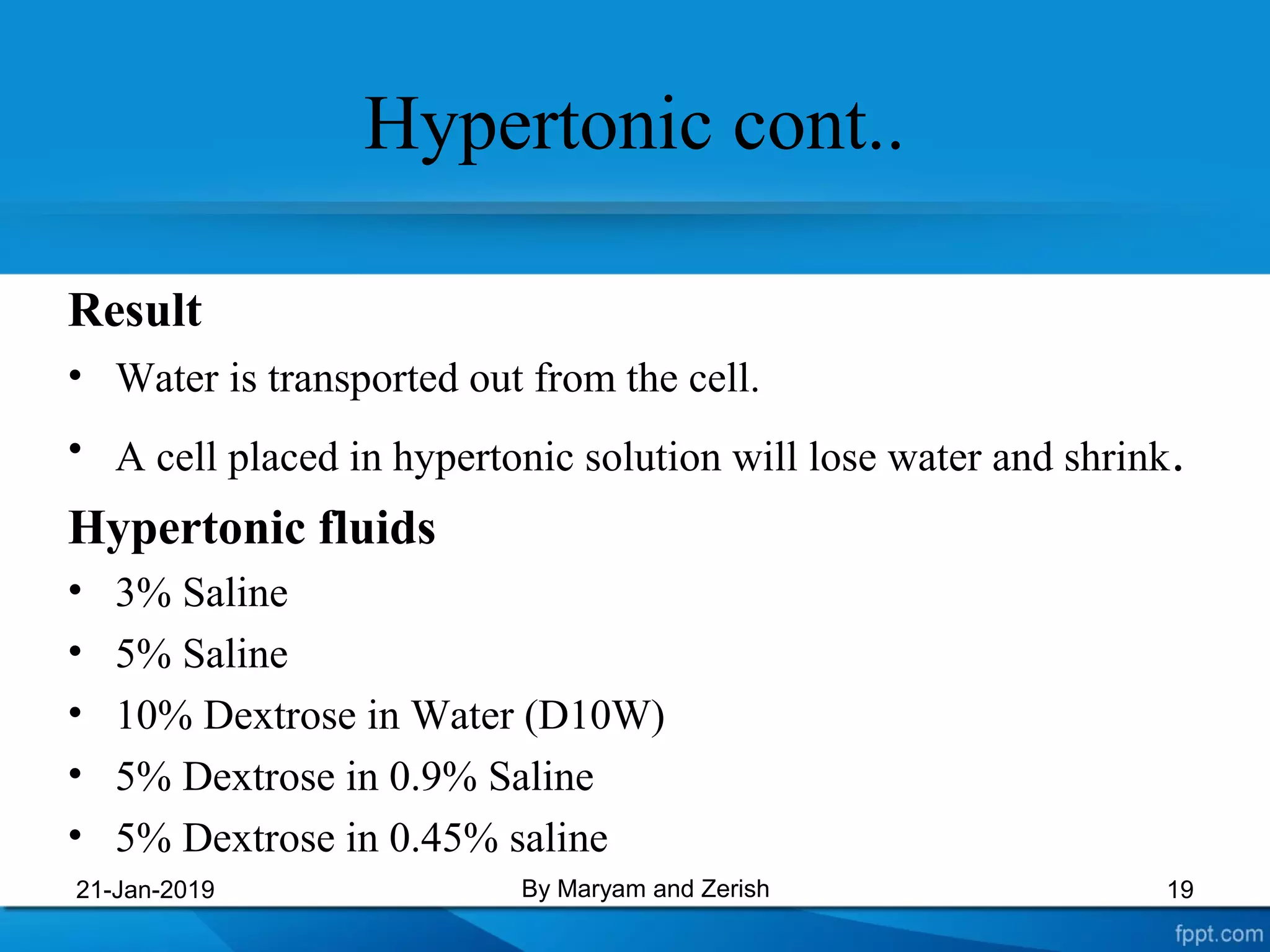 Hypertonic cont..

Result

• Water is transported out from the cell.

• A cell placed in hypertonic solution will lose water and shrink.

Hypertonic fluids

• 3% Saline
• 5% Saline
• 10% Dextrose in Water (D10W)
• 5% Dextrose in 0.9% Saline
• 5% Dextrose in 0.45% saline

21-Jan-2019
By Maryam and Zerish
19

fppt.com